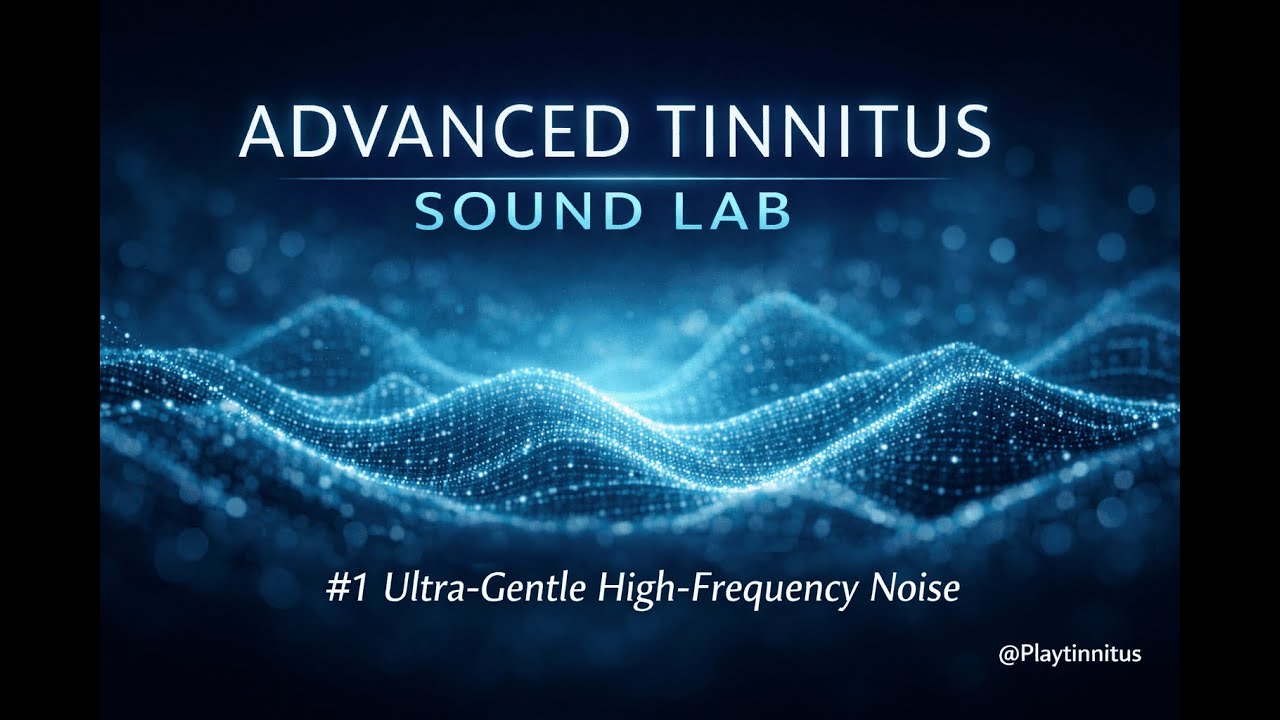 ADVANCED TINNITUS
SOUND LAB

#1 Ultra-Gentle High-Frequency Noise

@Playtinnitus